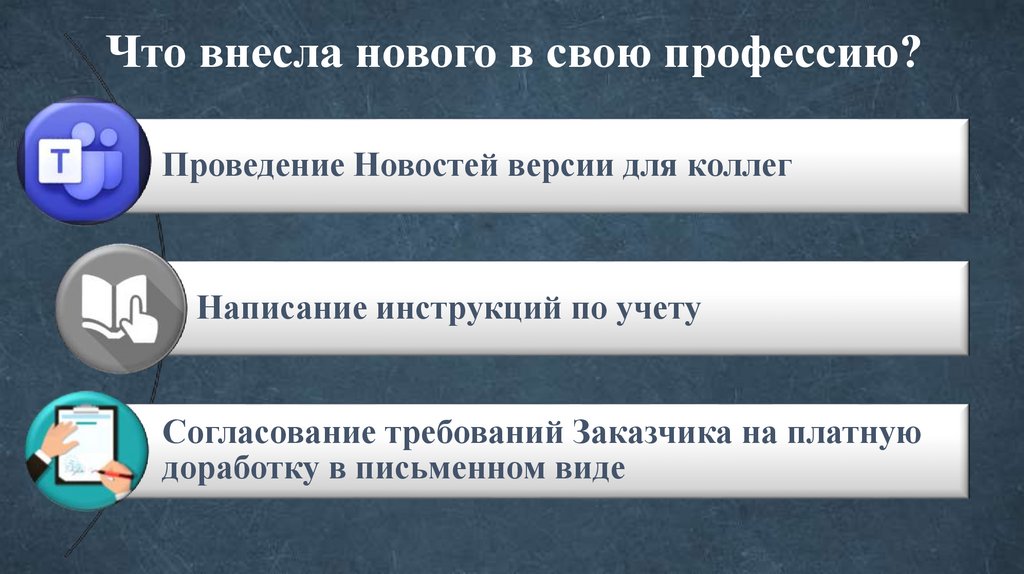 Что внесла нового в свою профессию?

T

Проведение Новостей версии для коллег

Написание инструкций по учету

Согласование требований Заказчика на платную доработку в письменном виде